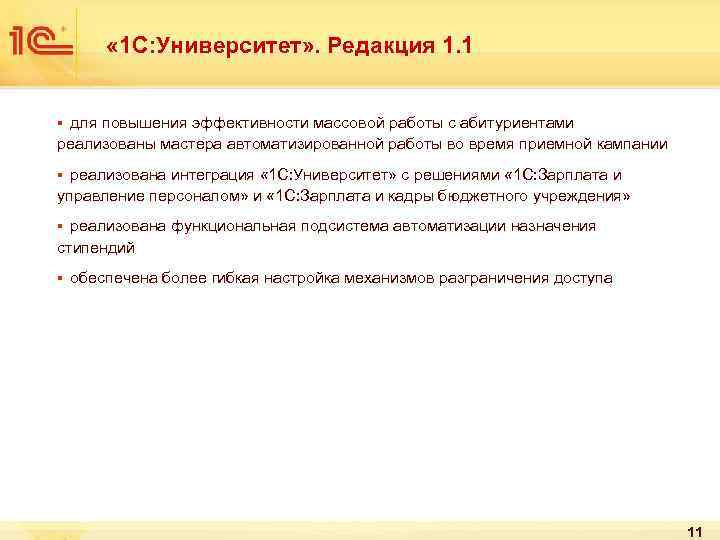 1С

«1С:Университет». Редакция 1.1

▪ для повышения эффективности массовой работы с абитуриентами реализованы мастера автоматизированной работы во время приемной кампании

▪ реализована интеграция «1С:Университет» с решениями «1С:Зарплата и управление персоналом» и «1С:Зарплата и кадры бюджетного учреждения»

▪ реализована функциональная подсистема автоматизации назначения стипендий

▪ обеспечена более гибкая настройка механизмов разграничения доступа

11